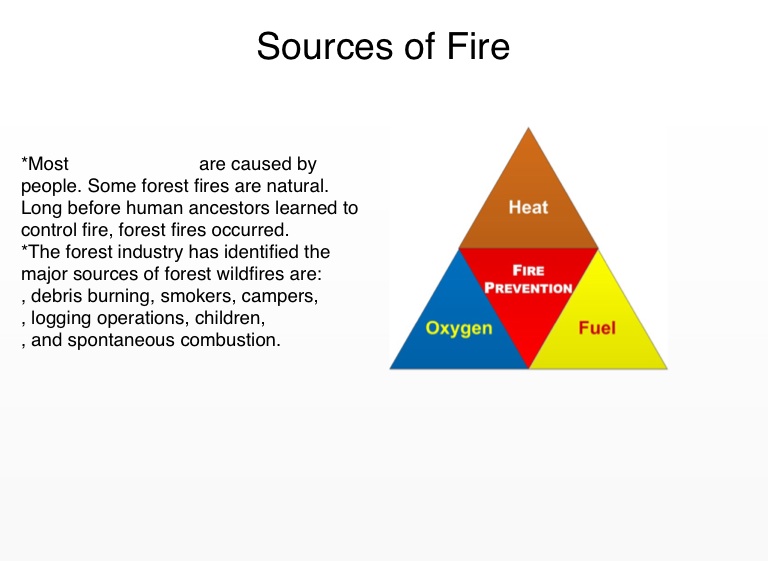 Sources of Fire

*Most are caused by people. Some forest fires are natural. Long before human ancestors learned to control fire, forest fires occurred.
*The forest industry has identified the major sources of forest wildfires are:
, debris burning, smokers, campers,
, logging operations, children,
, and spontaneous combustion.

Heat

FIRE
PREVENTION

Oxygen

Fuel